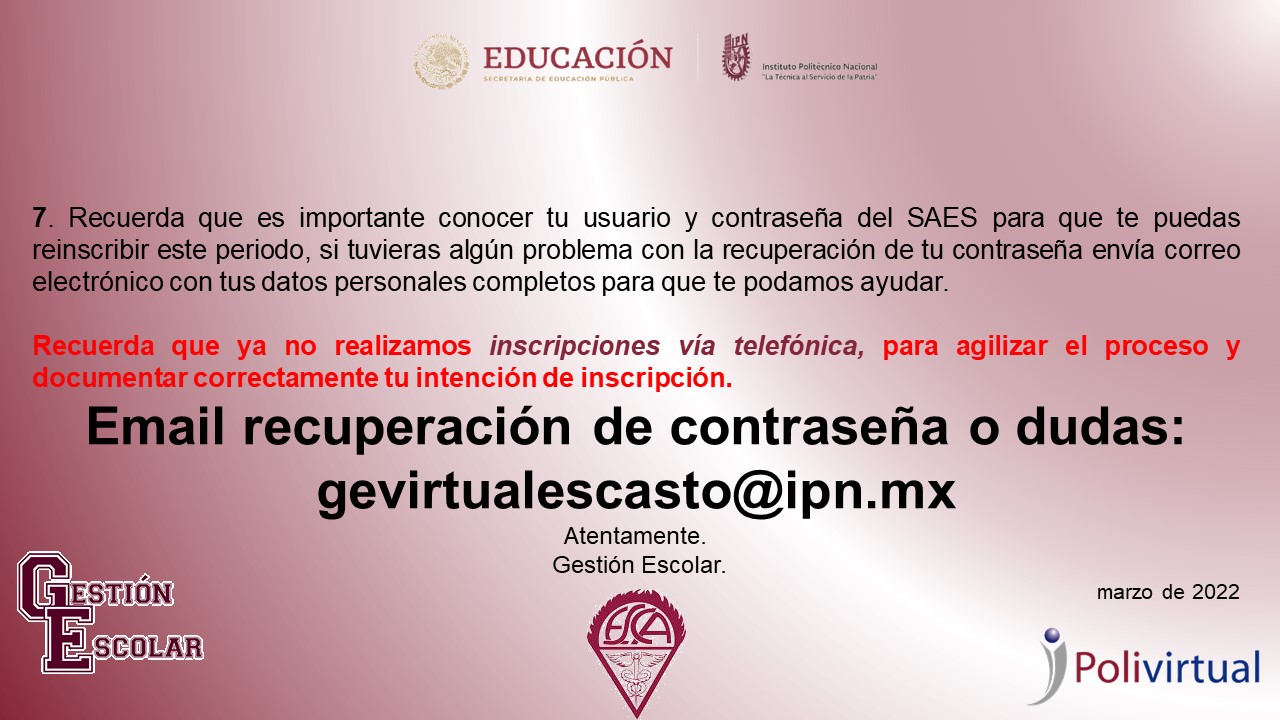 EDUCACIÓN
SECRETARÍA DE EDUCACIÓN PÚBLICA

IPN
Instituto Politécnico Nacional
"La Técnica al Servicio de la Patria"

7. Recuerda que es importante conocer tu usuario y contraseña del SAES para que te puedas reinscribir este periodo, si tuvieras algún problema con la recuperación de tu contraseña envía correo electrónico con tus datos personales completos para que te podamos ayudar.

Recuerda que ya no realizamos inscripciones vía telefónica, para agilizar el proceso y documentar correctamente tu intención de inscripción.

Email recuperación de contraseña o dudas:
gevirtualescasto@ipn.mx

Atentamente.
Gestión Escolar.

marzo de 2022

GESTIÓN ESCOLAR

ESCA

Polivirtual